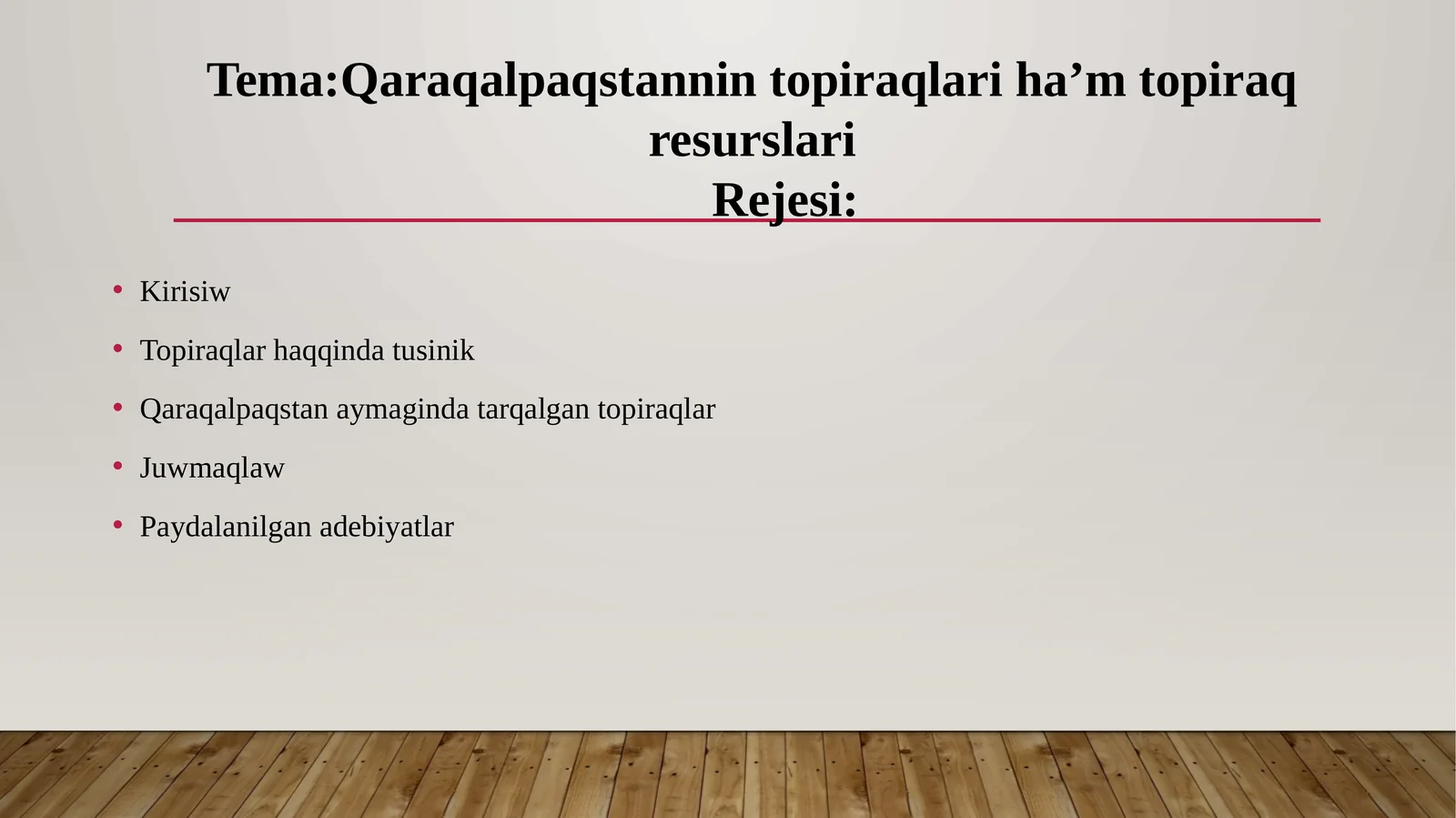 Tema:Qaraqalpaqstannin topiraqlari ha’m topiraq resurslari
Rejesi:

• Kirisiw
• Topiraqlar haqqinda tusinik
• Qaraqalpaqstan aymaginda tarqalgan topiraqlar
• Juwmaqlaw
• Paydalanilgan adebiyatlar